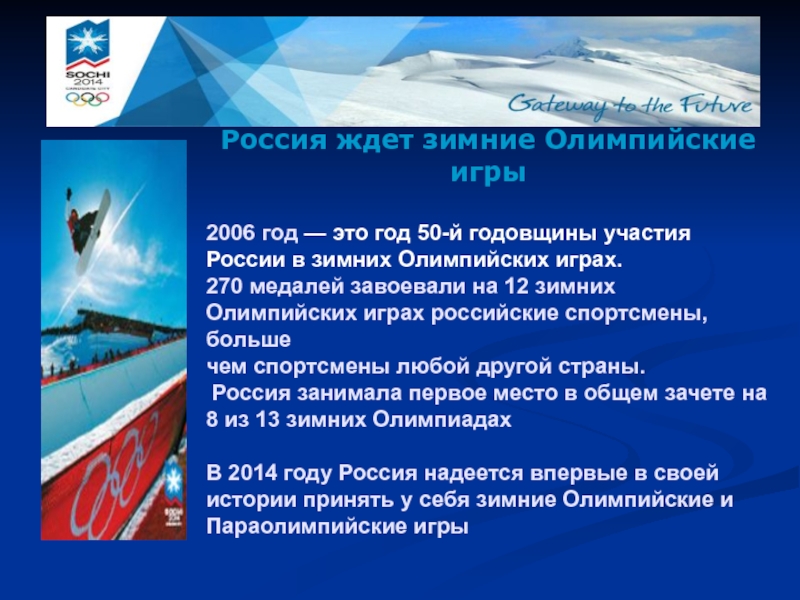 SOCHI 2014

Gateway to the Future

Россия ждет зимние Олимпийские игры

2006 год — это год 50-й годовщины участия России в зимних Олимпийских играх.
270 медалей завоевали на 12 зимних Олимпийских играх российские спортсмены, больше
чем спортсмены любой другой страны.
Россия занимала первое место в общем зачете на 8 из 13 зимних Олимпиадах

В 2014 году Россия надеется впервые в своей истории принять у себя зимние Олимпийские и Параолимпийские игры

SOCHI 2014